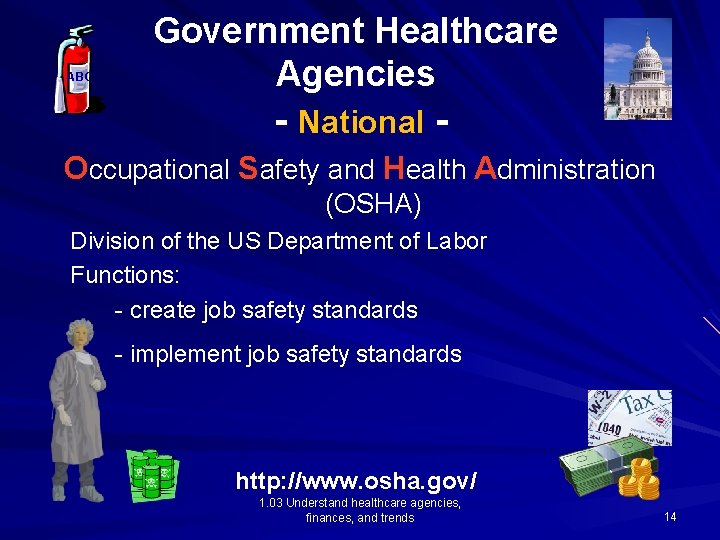 ABC

Government Healthcare Agencies

- National -

Occupational Safety and Health Administration (OSHA)

Division of the US Department of Labor

Functions:

- create job safety standards

- implement job safety standards

W-2

Tax

1040

http://www.osha.gov/

1.03 Understand healthcare agencies, finances, and trends

14